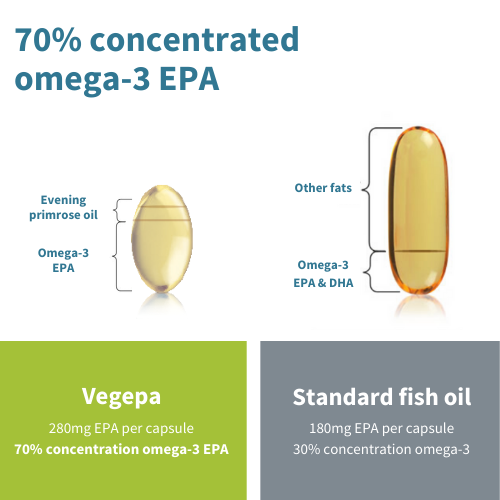 70% concentrated omega-3 EPA

Evening primrose oil

Omega-3 EPA

Other fats

Omega-3 EPA & DHA

Vegepa

280mg EPA per capsule

70% concentration omega-3 EPA

Standard fish oil

180mg EPA per capsule

30% concentration omega-3